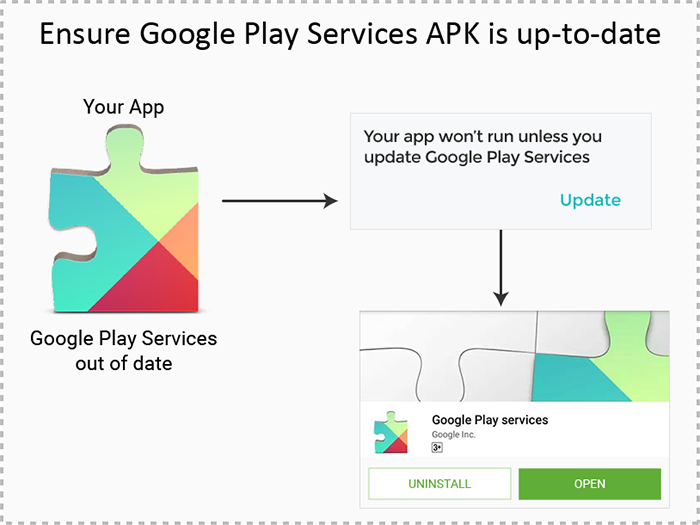 Ensure Google Play Services APK is up-to-date

Your App

Google Play Services out of date

Your app won't run unless you update Google Play Services

Update

Google Play services
Google Inc.
3+

UNINSTALL

OPEN